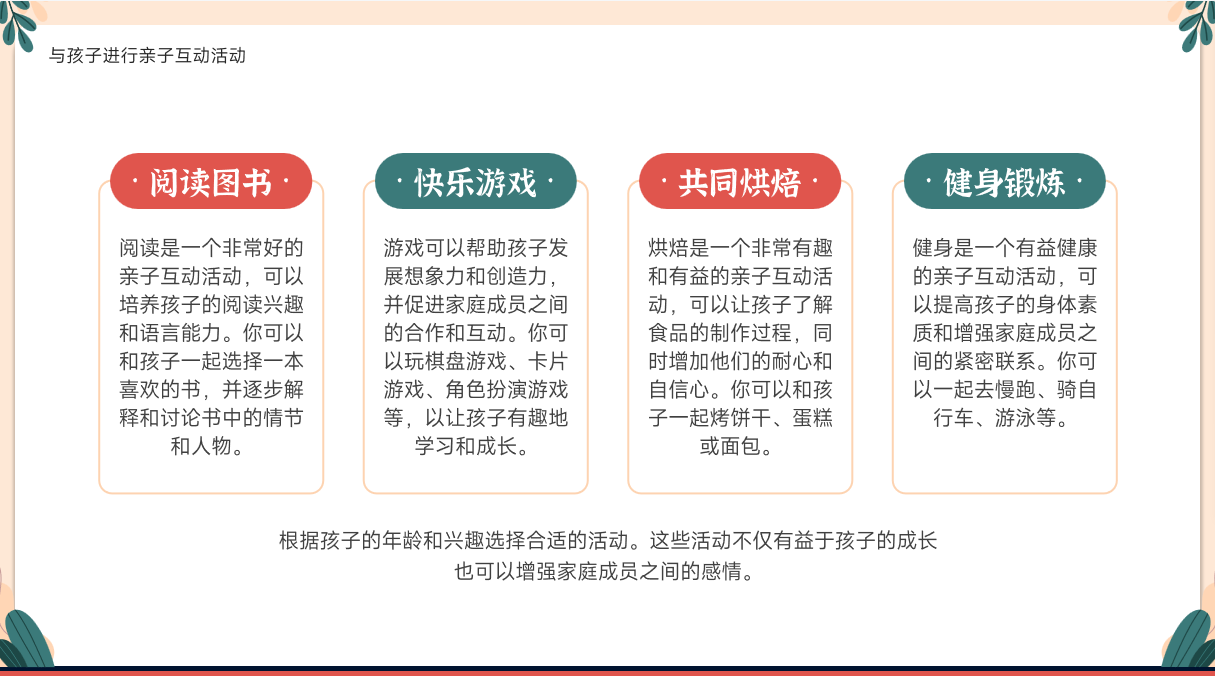 与孩子进行亲子互动活动

· 阅读图书 ·

阅读是一个非常好的亲子互动活动，可以培养孩子的阅读兴趣和语言能力。你可以和孩子一起选择一本喜欢的书，并逐步解释和讨论书中的情节和人物。

· 快乐游戏 ·

游戏可以帮助孩子发展想象力和创造力，并促进家庭成员之间的合作和互动。你可以玩棋盘游戏、卡片游戏、角色扮演游戏等，以让孩子有趣地学习和成长。

· 共同烘焙 ·

烘焙是一个非常有趣和有益的亲子互动活动，可以让孩子了解食品的制作过程，同时增加他们的耐心和自信心。你可以和孩子一起烤饼干、蛋糕或面包。

· 健身锻炼 ·

健身是一个有益健康的亲子互动活动，可以提高孩子的身体素质和增强家庭成员之间的紧密联系。你可以一起去慢跑、骑自行车、游泳等。

根据孩子的年龄和兴趣选择合适的活动。这些活动不仅有益于孩子的成长也可以增强家庭成员之间的感情。